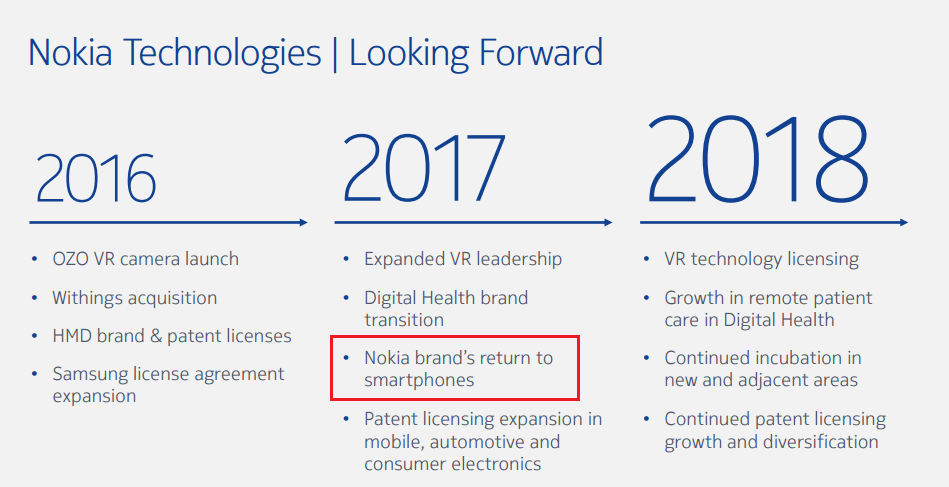 Nokia Technologies | Looking Forward

2016

• OZO VR camera launch
• Withings acquisition
• HMD brand & patent licenses
• Samsung license agreement expansion

2017

• Expanded VR leadership
• Digital Health brand transition
• Nokia brand's return to smartphones
• Patent licensing expansion in mobile, automotive and consumer electronics

2018

• VR technology licensing
• Growth in remote patient care in Digital Health
• Continued incubation in new and adjacent areas
• Continued patent licensing growth and diversification